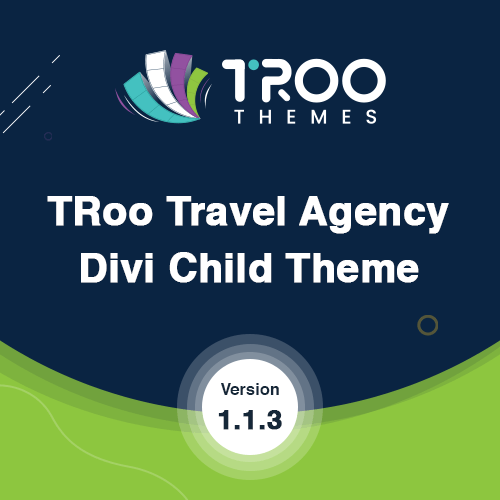 TROO
THEMES

TRoo Travel Agency Divi Child Theme

Version
1.1.3